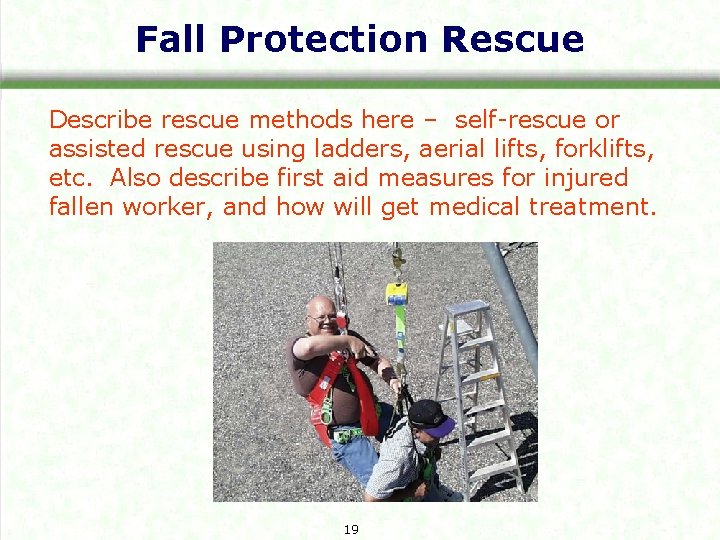 Fall Protection Rescue

Describe rescue methods here – self-rescue or assisted rescue using ladders, aerial lifts, forklifts, etc. Also describe first aid measures for injured fallen worker, and how will get medical treatment.

19